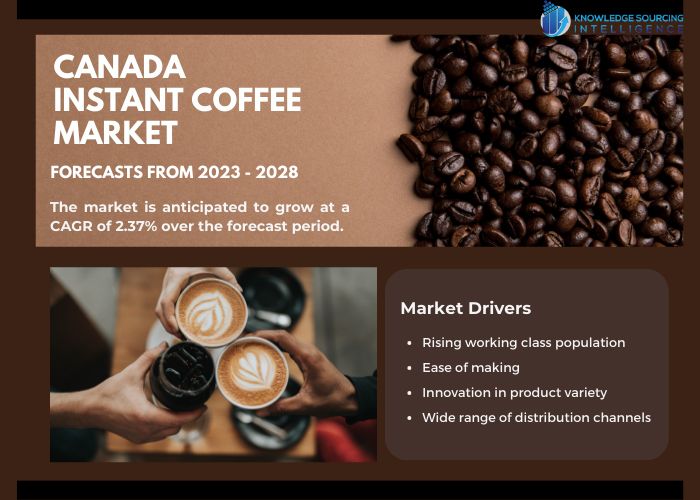 KNOWLEDGE SOURCING INTELLIGENCE

CANADA INSTANT COFFEE MARKET

FORECASTS FROM 2023 - 2028

The market is anticipated to grow at a CAGR of 2.37% over the forecast period.

Market Drivers

• Rising working class population
• Ease of making
• Innovation in product variety
• Wide range of distribution channels